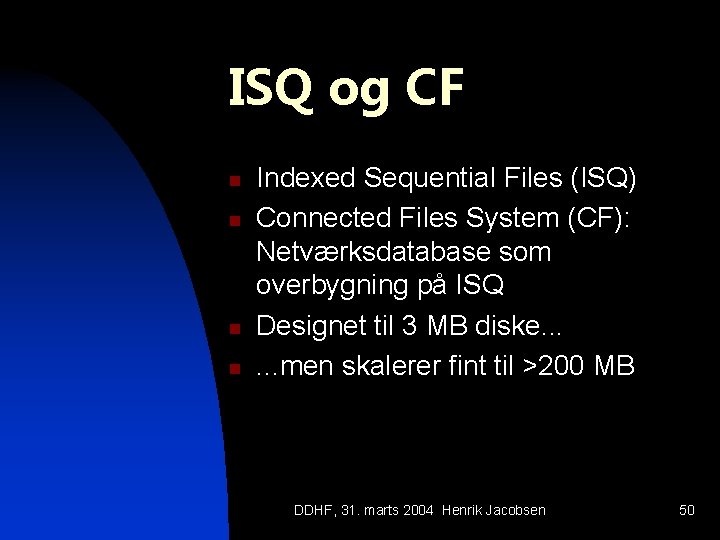 ISQ og CF

- Indexed Sequential Files (ISQ)
- Connected Files System (CF): Netværksdatabase som overbygning på ISQ
- Designet til 3 MB diske...
- ...men skalerer fint til >200 MB

DDHF, 31. marts 2004 Henrik Jacobsen

50